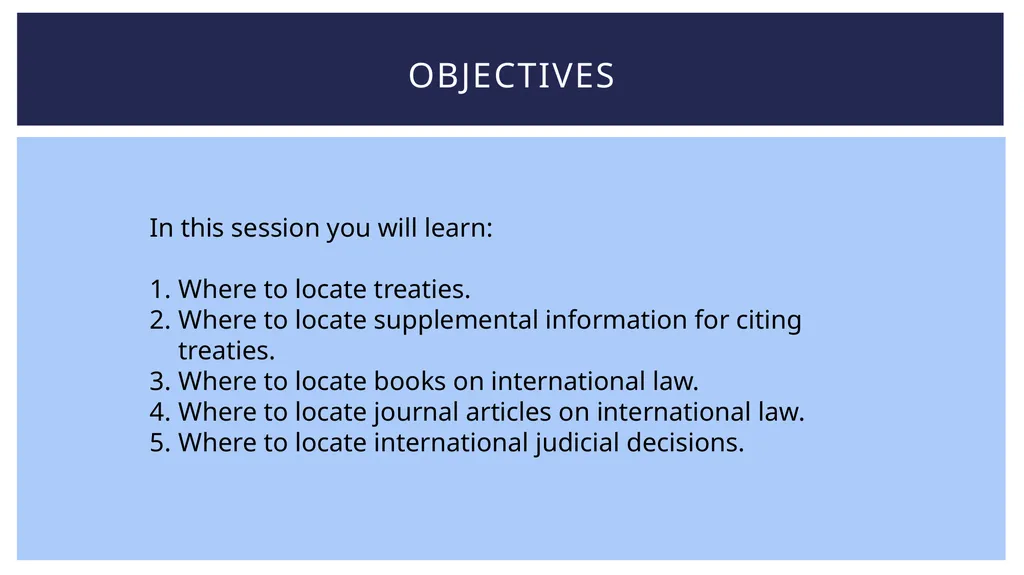 OBJECTIVES

In this session you will learn:

1. Where to locate treaties.
2. Where to locate supplemental information for citing treaties.
3. Where to locate books on international law.
4. Where to locate journal articles on international law.
5. Where to locate international judicial decisions.